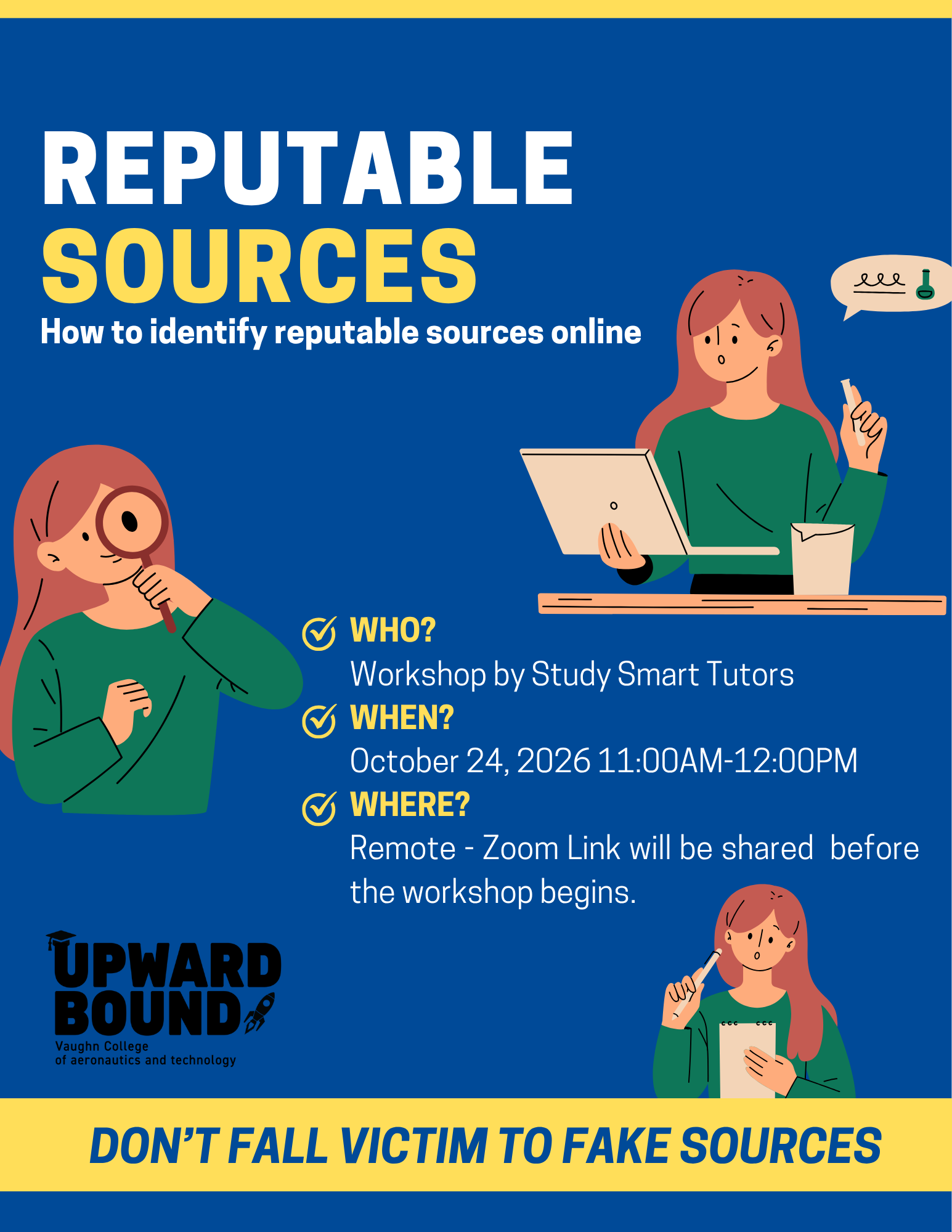 REPUTABLE SOURCES

How to identify reputable sources online

WHO?
Workshop by Study Smart Tutors

WHEN?
October 24, 2026 11:00AM-12:00PM

WHERE?
Remote - Zoom Link will be shared before the workshop begins.

UPWARD BOUND
Vaughn College of aeronautics and technology

DON'T FALL VICTIM TO FAKE SOURCES